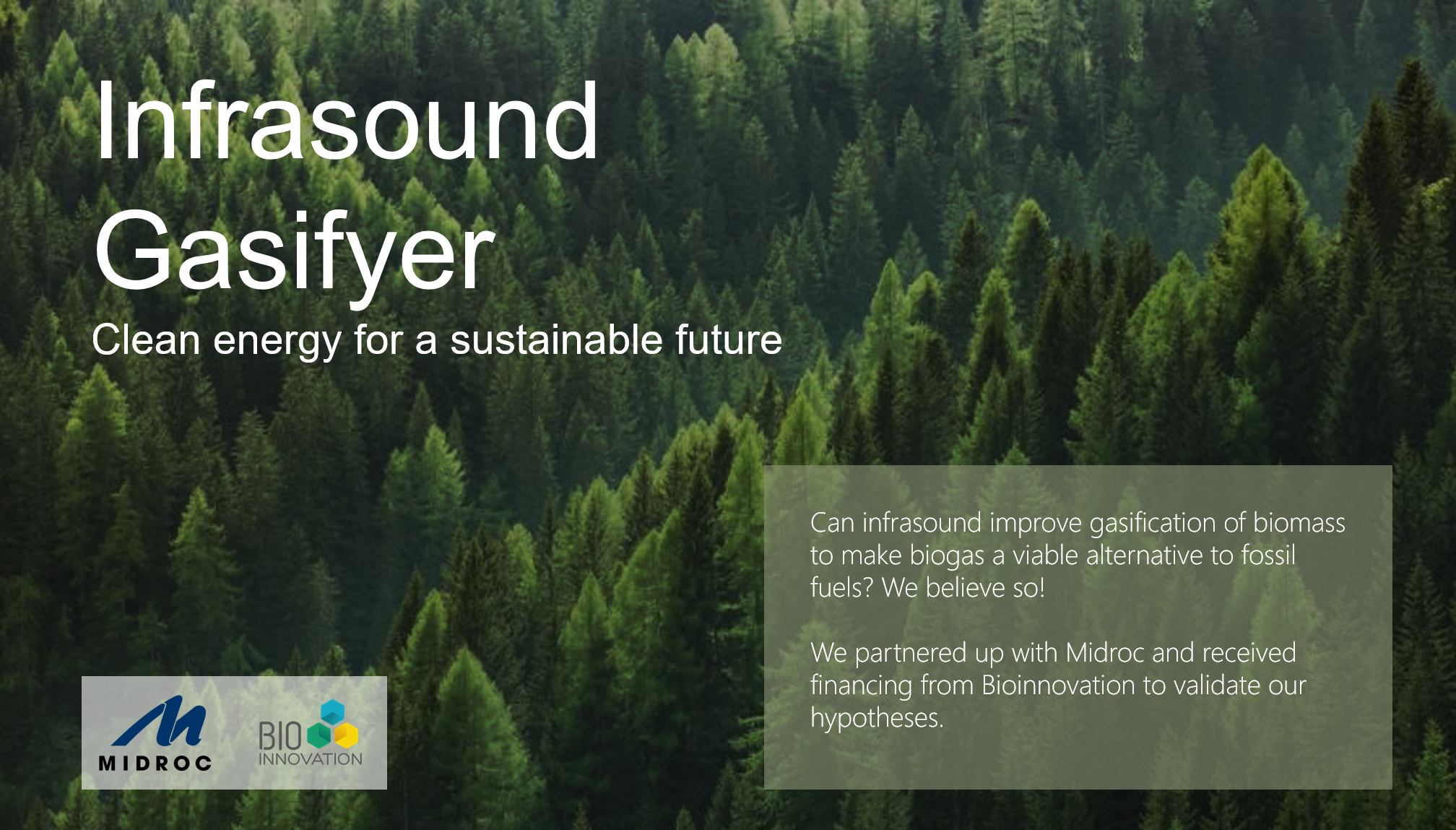 Infrasound Gasifyer

Clean energy for a sustainable future

Can infrasound improve gasification of biomass to make biogas a viable alternative to fossil fuels? We believe so!

We partnered up with Midroc and received financing from Bioinnovation to validate our hypotheses.

MIDROC

BIO INNOVATION